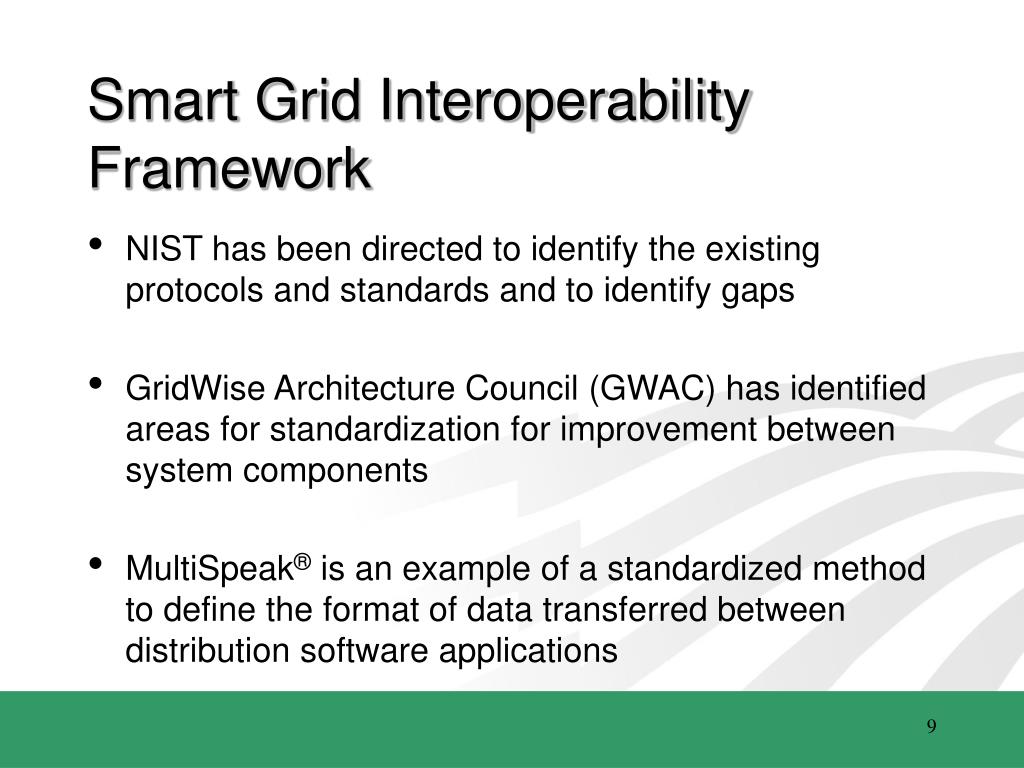 Smart Grid Interoperability Framework

• NIST has been directed to identify the existing protocols and standards and to identify gaps

• GridWise Architecture Council (GWAC) has identified areas for standardization for improvement between system components

• MultiSpeak® is an example of a standardized method to define the format of data transferred between distribution software applications

9